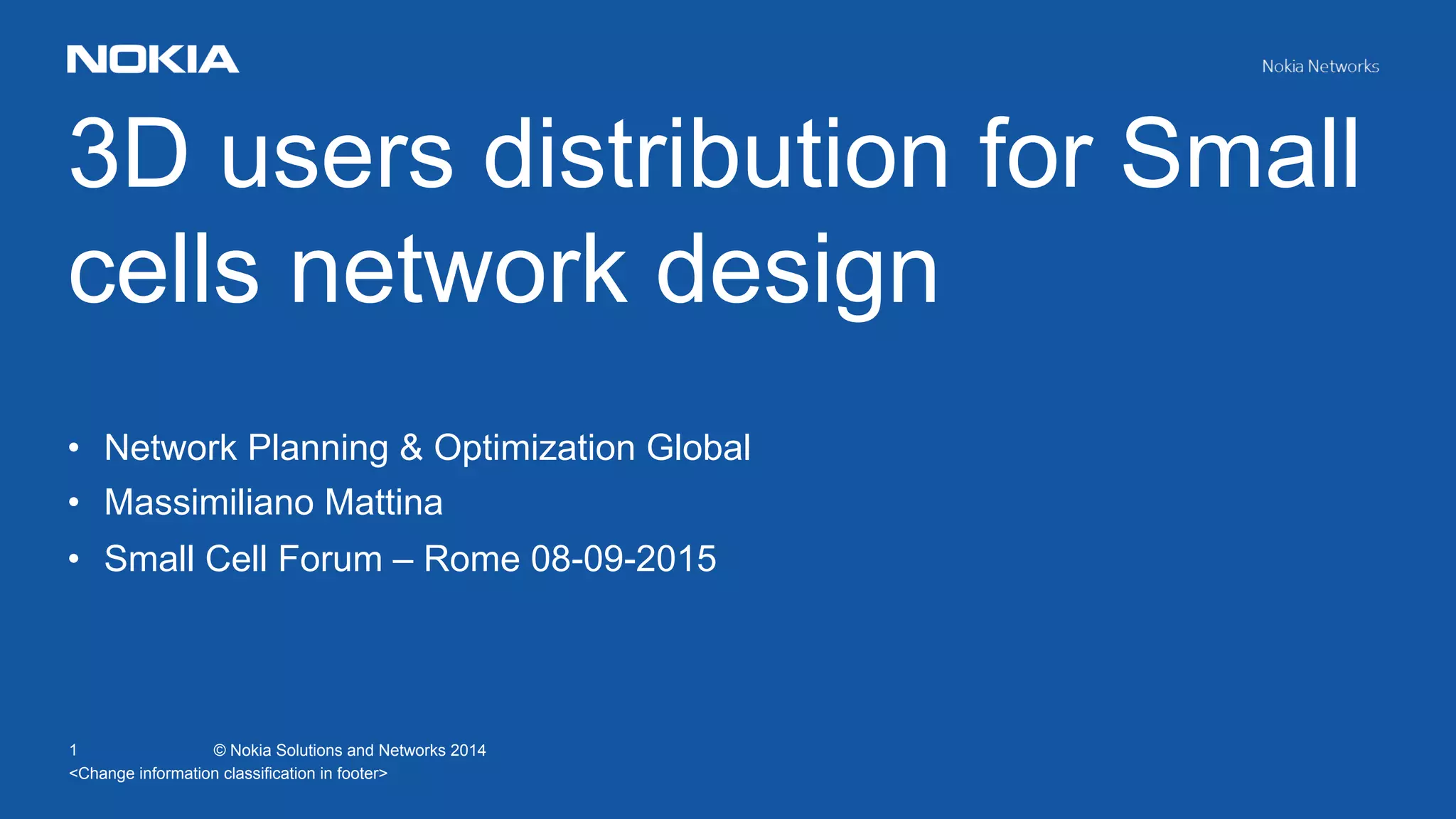 NOKIA

Nokia Networks

3D users distribution for Small cells network design

• Network Planning & Optimization Global
• Massimiliano Mattina
• Small Cell Forum – Rome 08-09-2015

1 © Nokia Solutions and Networks 2014
<Change information classification in footer>